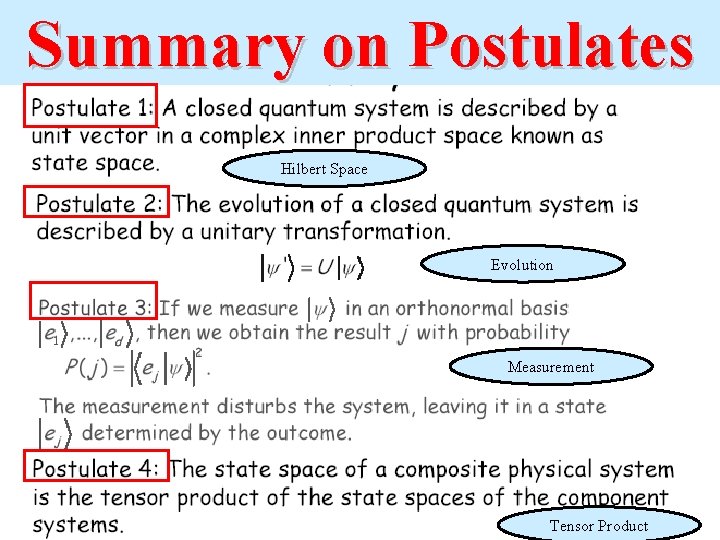 Summary on Postulates

Postulate 1: A closed quantum system is described by a unit vector in a complex inner product space known as state space.

Hilbert Space

Postulate 2: The evolution of a closed quantum system is described by a unitary transformation.

$|\psi'\rangle = U|\psi\rangle$

Evolution

Postulate 3: If we measure $|\psi\rangle$ in an orthonormal basis $|e_1\rangle, \ldots, |e_d\rangle$, then we obtain the result $j$ with probability

$P(j) = |\langle e_j|\psi\rangle|^2$.

Measurement

The measurement disturbs the system, leaving it in a state $|e_j\rangle$ determined by the outcome.

Postulate 4: The state space of a composite physical system is the tensor product of the state spaces of the component systems.

Tensor Product